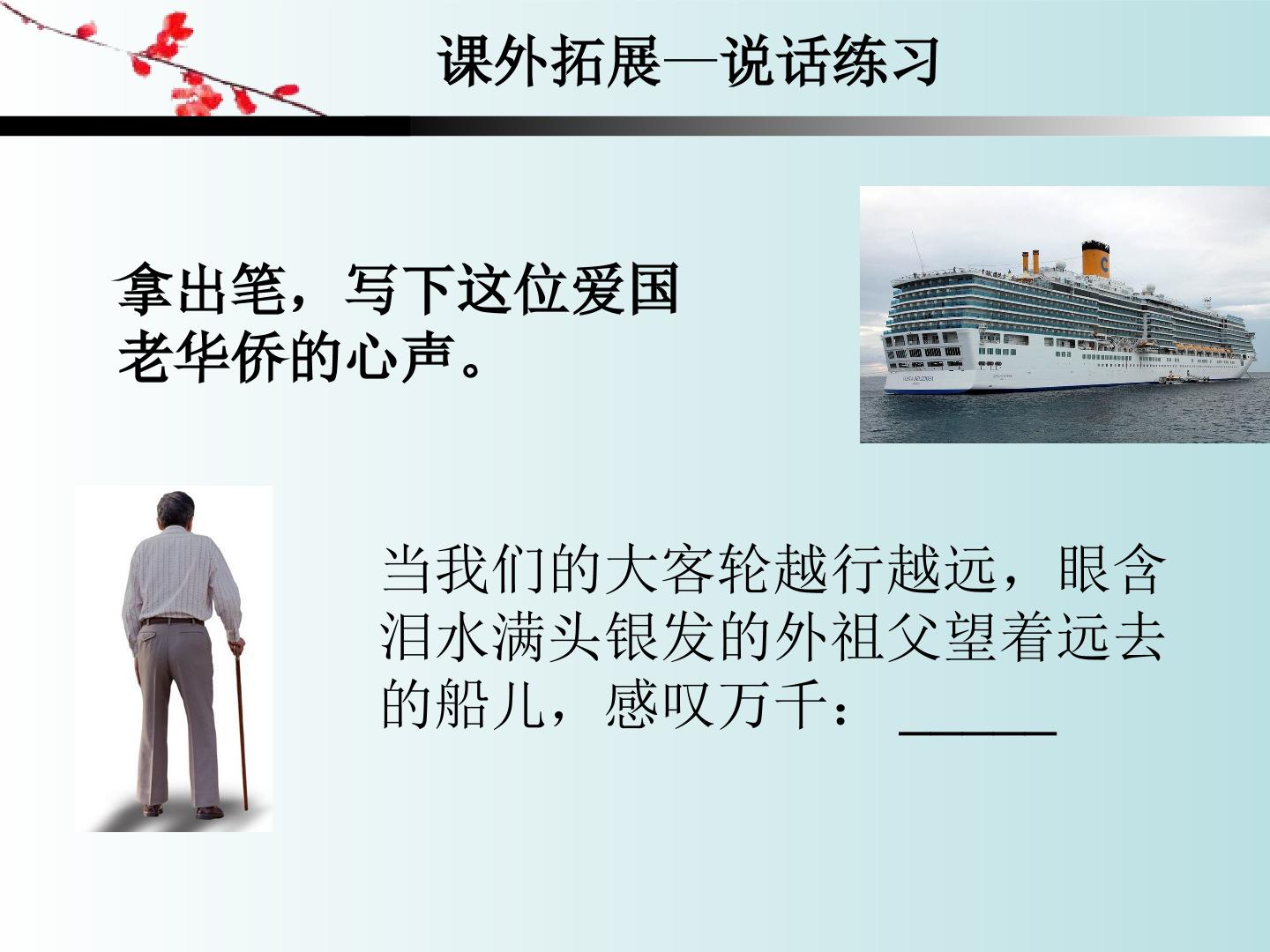 课外拓展—说话练习

拿出笔，写下这位爱国老华侨的心声。

当我们的大客轮越行越远，眼含泪水满头银发的外祖父望着远去的船儿，感叹万千：____